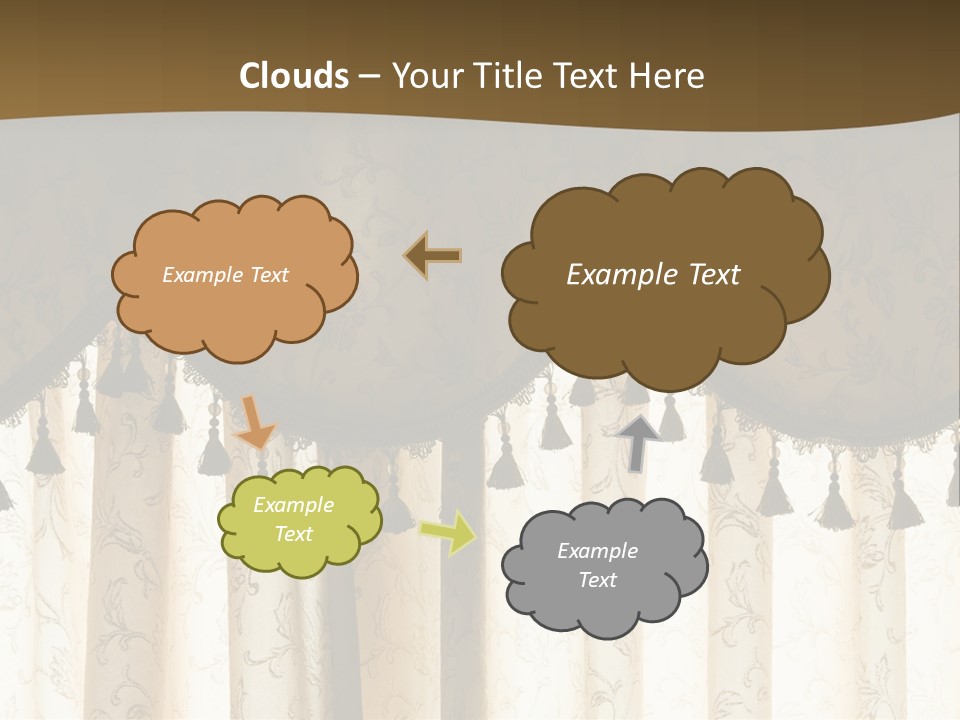 Clouds – Your Title Text Here

Example Text

Example Text

Example Text

Example Text